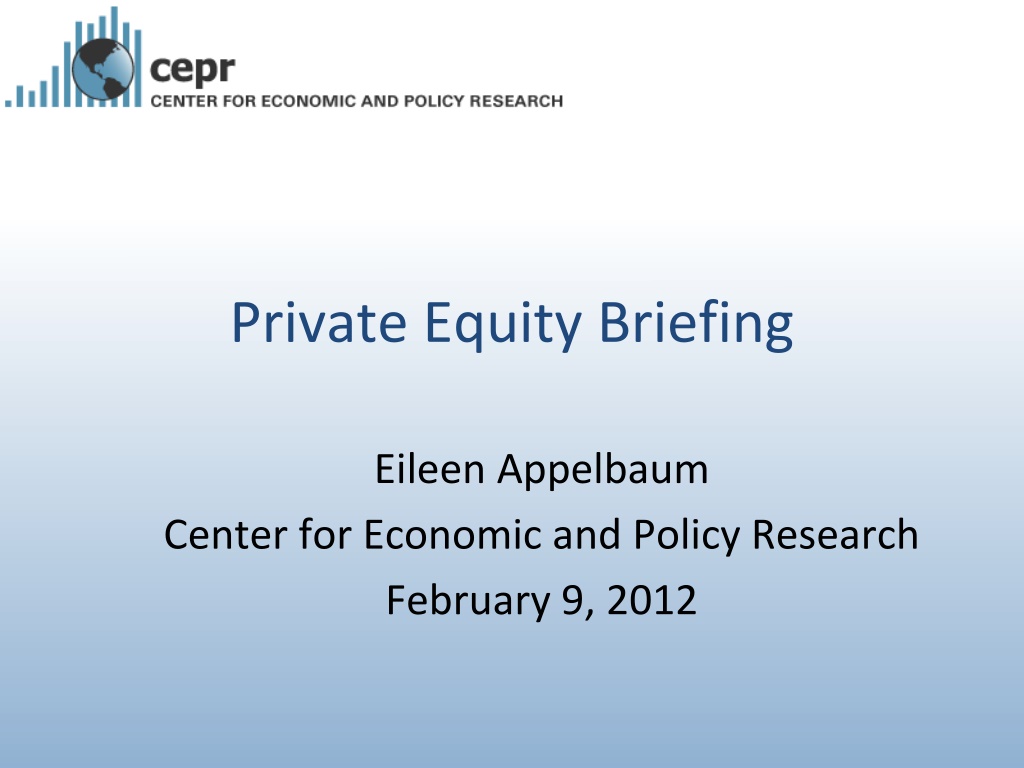 cepr
CENTER FOR ECONOMIC AND POLICY RESEARCH

Private Equity Briefing

Eileen Appelbaum
Center for Economic and Policy Research
February 9, 2012